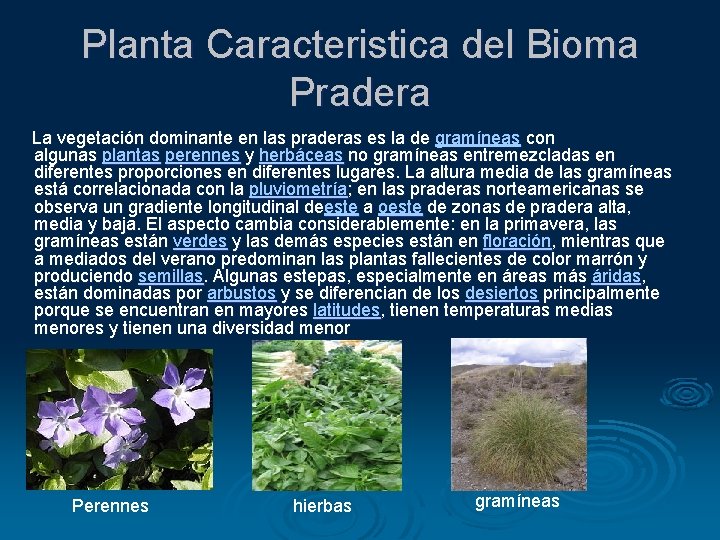 Planta Caracteristica del Bioma Pradera

La vegetación dominante en las praderas es la de gramíneas con algunas plantas perennes y herbáceas no gramíneas entremezcladas en diferentes proporciones en diferentes lugares. La altura media de las gramíneas está correlacionada con la pluviometría; en las praderas norteamericanas se observa un gradiente longitudinal deeste a oeste de zonas de pradera alta, media y baja. El aspecto cambia considerablemente: en la primavera, las gramíneas están verdes y las demás especies están en floración, mientras que a mediados del verano predominan las plantas fallecientes de color marrón y produciendo semillas. Algunas estepas, especialmente en áreas más áridas, están dominadas por arbustos y se diferencian de los desiertos principalmente porque se encuentran en mayores latitudes, tienen temperaturas medias menores y tienen una diversidad menor

Perennes

hierbas

gramíneas